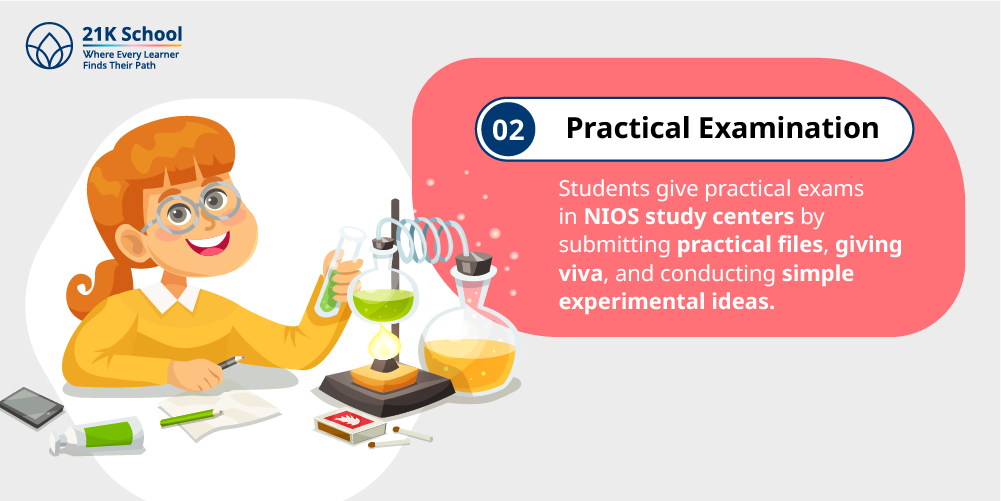 21K School
Where Every Learner
Finds Their Path

02 Practical Examination

Students give practical exams in NIOS study centers by submitting practical files, giving viva, and conducting simple experimental ideas.